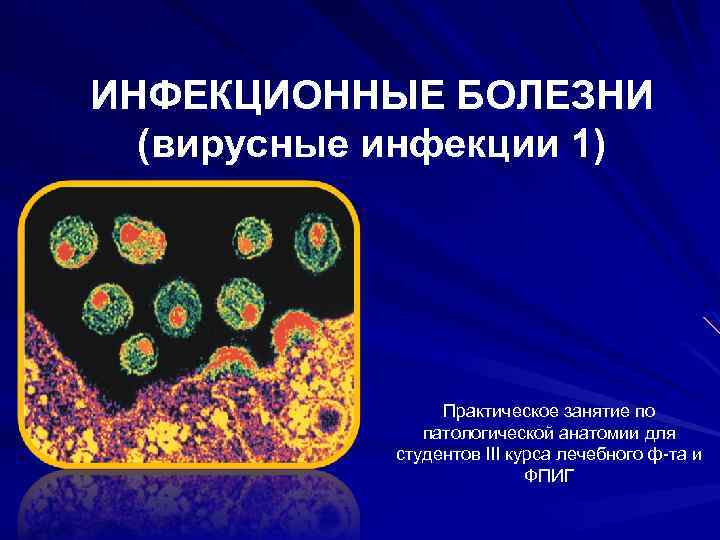 ИНФЕКЦИОННЫЕ БОЛЕЗНИ
(вирусные инфекции 1)

Практическое занятие по патологической анатомии для студентов III курса лечебного ф-та и ФПИГ